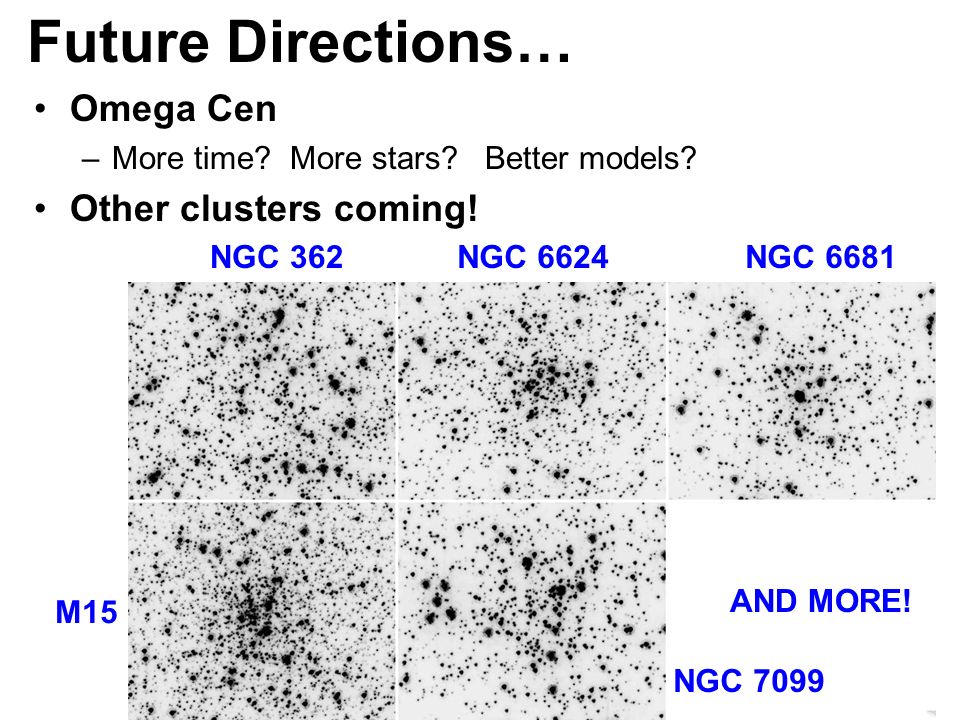 Future Directions…

• Omega Cen
  – More time?  More stars?  Better models?
• Other clusters coming!

NGC 362
NGC 6624
NGC 6681

M15

AND MORE!

NGC 7099